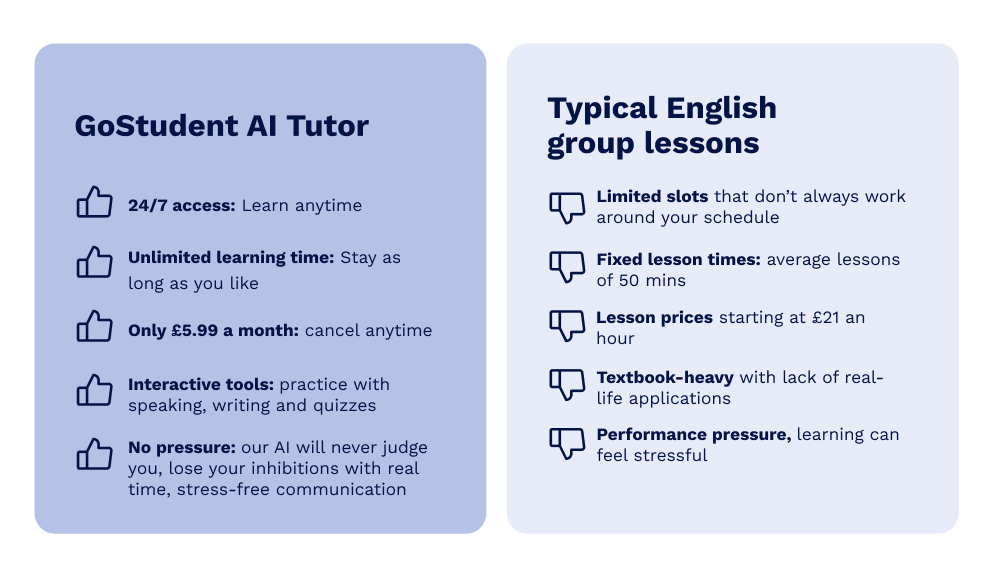 GoStudent AI Tutor

24/7 access: Learn anytime

Unlimited learning time: Stay as long as you like

Only £5.99 a month: cancel anytime

Interactive tools: practice with speaking, writing and quizzes

No pressure: our AI will never judge you, lose your inhibitions with real time, stress-free communication

Typical English group lessons

Limited slots that don't always work around your schedule

Fixed lesson times: average lessons of 50 mins

Lesson prices starting at £21 an hour

Textbook-heavy with lack of real-life applications

Performance pressure, learning can feel stressful